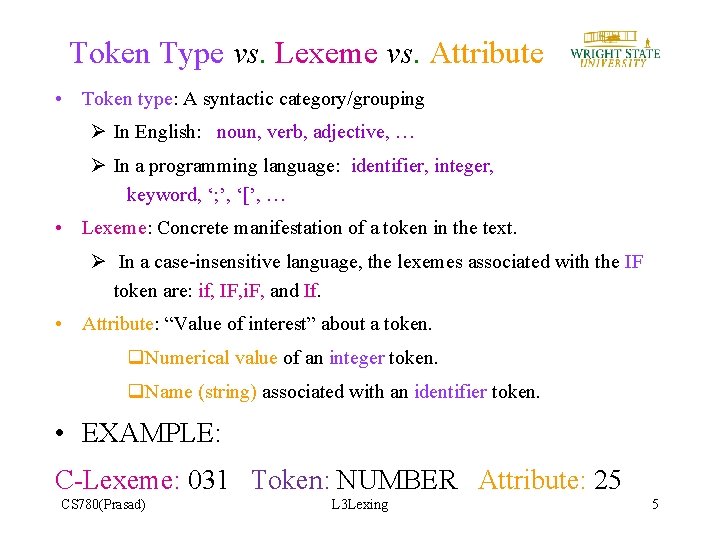 Token Type vs. Lexeme vs. Attribute

WRIGHT STATE UNIVERSITY

• Token type: A syntactic category/grouping

➢ In English: noun, verb, adjective, …

➢ In a programming language: identifier, integer, keyword, ‘;’, ‘[’, …

• Lexeme: Concrete manifestation of a token in the text.

➢ In a case-insensitive language, the lexemes associated with the IF token are: if, IF,iF, and If.

• Attribute: “Value of interest” about a token.

❑Numerical value of an integer token.

❑Name (string) associated with an identifier token.

• EXAMPLE:

C-Lexeme: 031 Token: NUMBER Attribute: 25

CS780(Prasad) L3Lexing 5